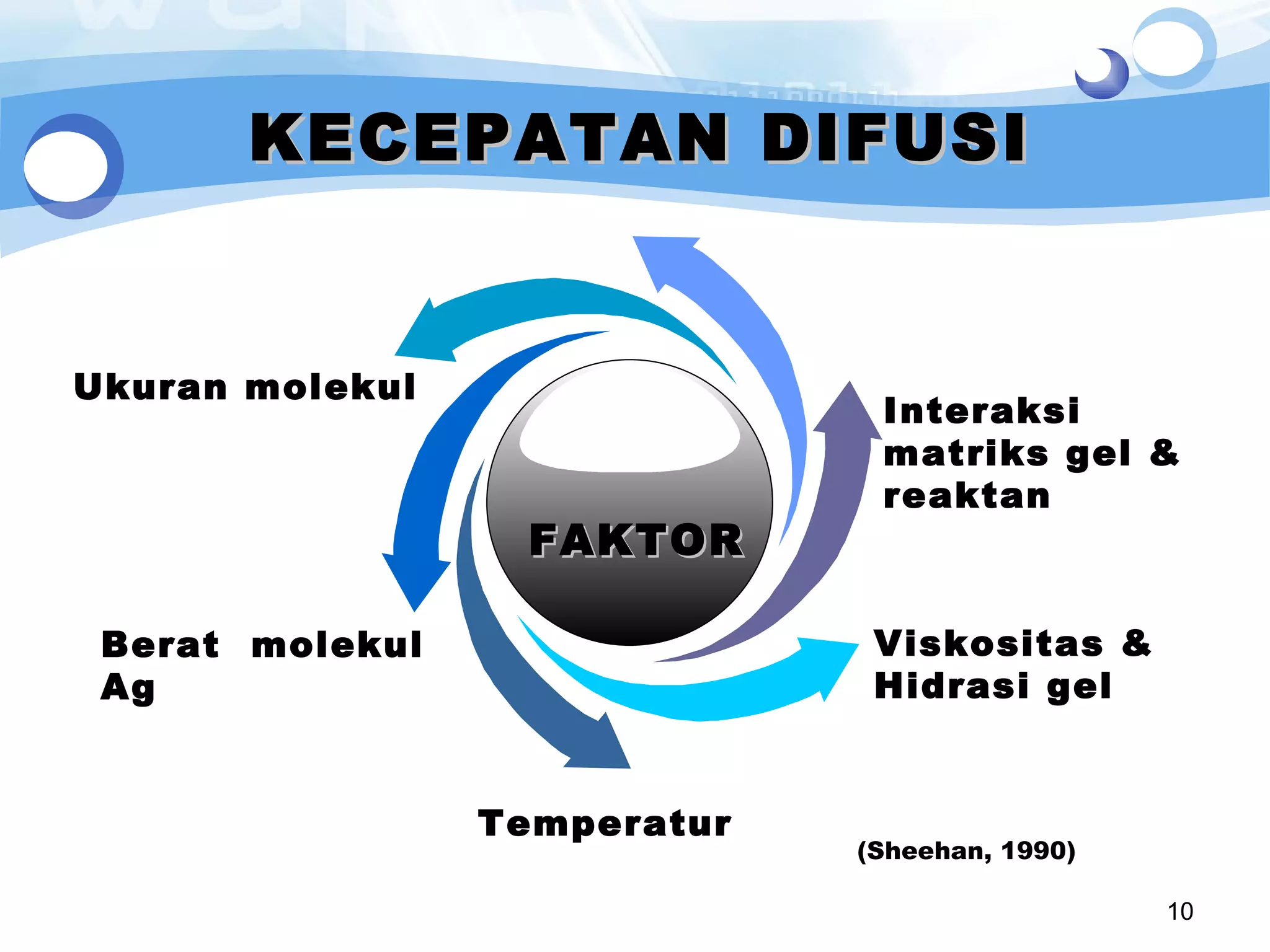 KECEPATAN DIFUSI

Ukuran molekul

Interaksi matriks gel & reaktan

FAKTOR

Berat molekul Ag

Viskositas & Hidrasi gel

Temperatur

(Sheehan, 1990)

10